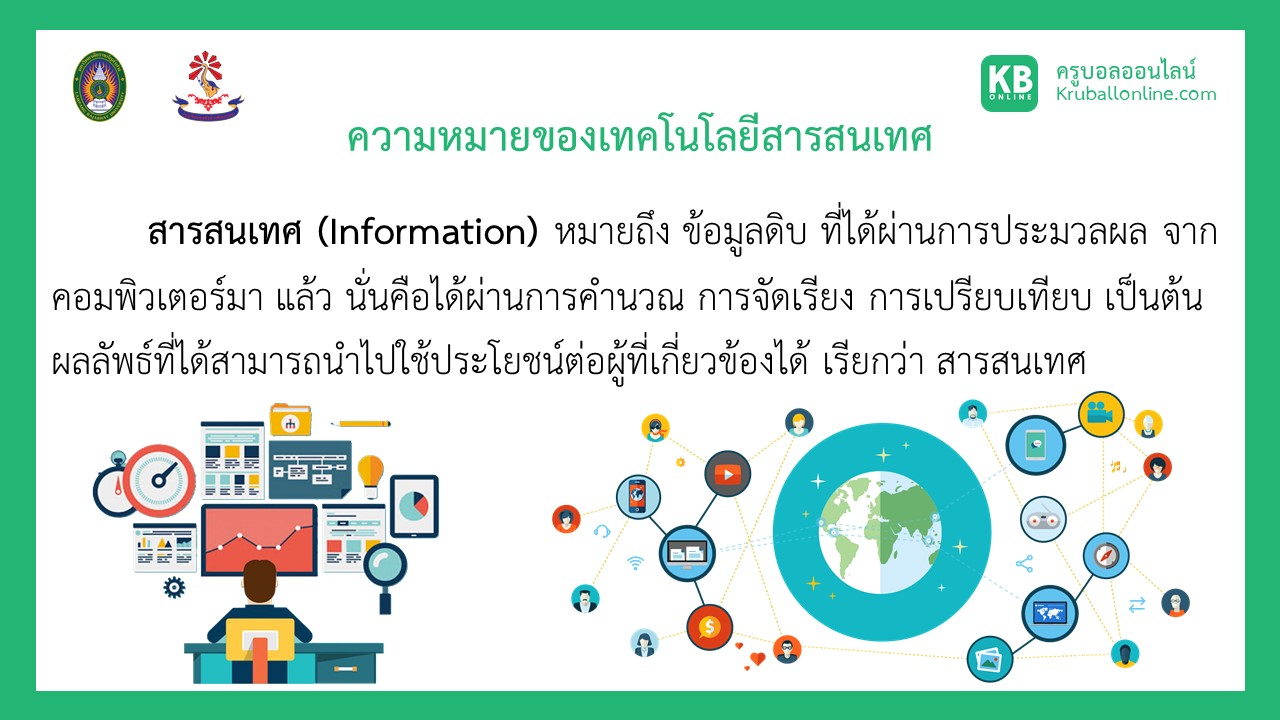 KB ONLINE ครูบอลออนไลน์ Kruballonline.com

ความหมายของเทคโนโลยีสารสนเทศ

สารสนเทศ (Information) หมายถึง ข้อมูลดิบ ที่ได้ผ่านการประมวลผล จากคอมพิวเตอร์มา แล้ว นั่นคือได้ผ่านการคำนวณ การจัดเรียง การเปรียบเทียบ เป็นต้น ผลลัพธ์ที่ได้สามารถนำไปใช้ประโยชน์ต่อผู้ที่เกี่ยวข้องได้ เรียกว่า สารสนเทศ